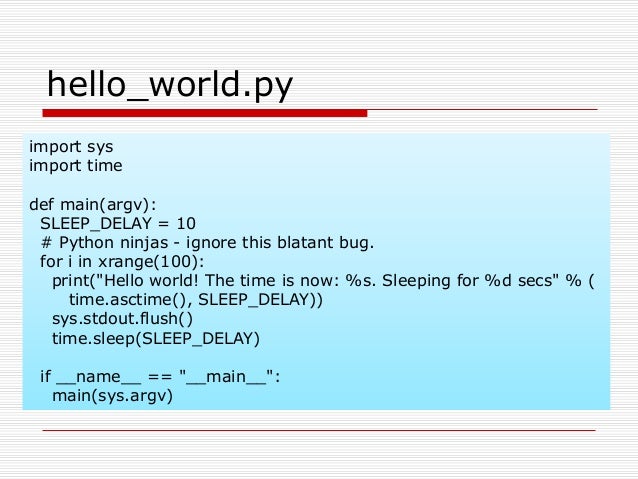 hello_world.py

import sys
import time

def main(argv):
  SLEEP_DELAY = 10
  # Python ninjas - ignore this blatant bug.
  for i in xrange(100):
    print("Hello world! The time is now: %s. Sleeping for %d secs" % (
      time.asctime(), SLEEP_DELAY))
    sys.stdout.flush()
    time.sleep(SLEEP_DELAY)

  if __name__ == "__main__":
    main(sys.argv)